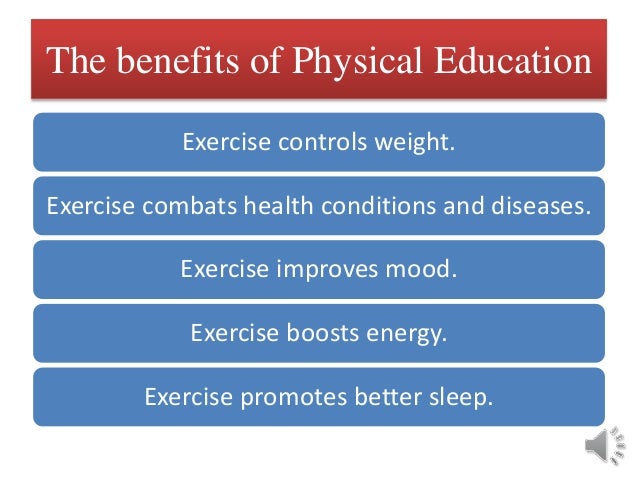 The benefits of Physical Education

Exercise controls weight.

Exercise combats health conditions and diseases.

Exercise improves mood.

Exercise boosts energy.

Exercise promotes better sleep.